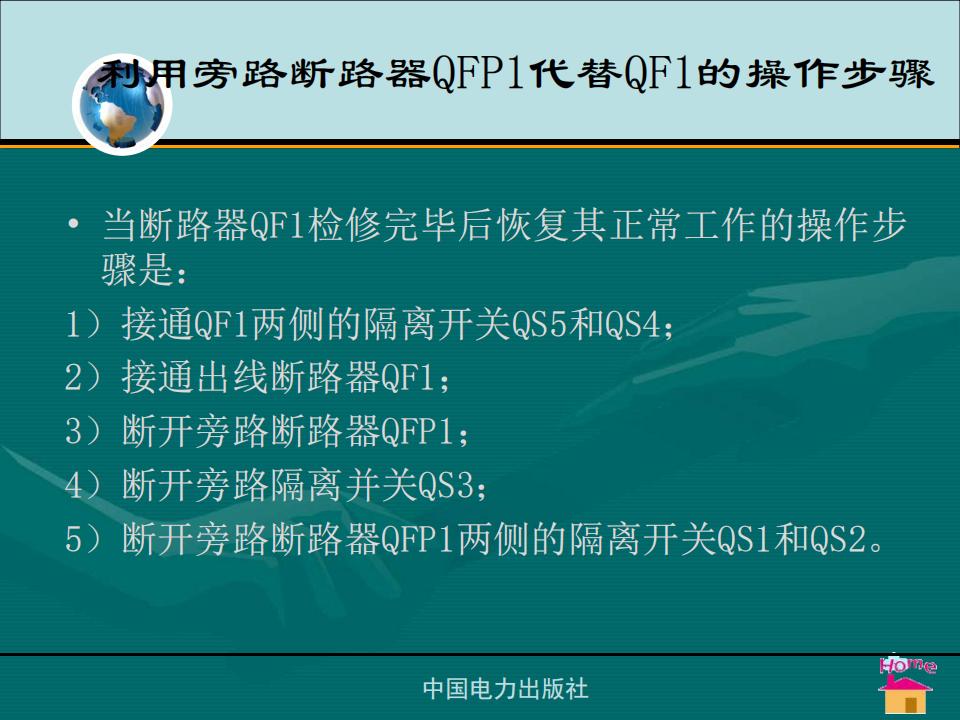 利用旁路断路器QFP1代替QF1的操作步骤

• 当断路器QF1检修完毕后恢复其正常工作的操作步骤是：

1）接通QF1两侧的隔离开关QS5和QS4；

2）接通出线断路器QF1；

3）断开旁路断路器QFP1；

4）断开旁路隔离并关QS3；

5）断开旁路断路器QFP1两侧的隔离开关QS1和QS2。

中国电力出版社

Home